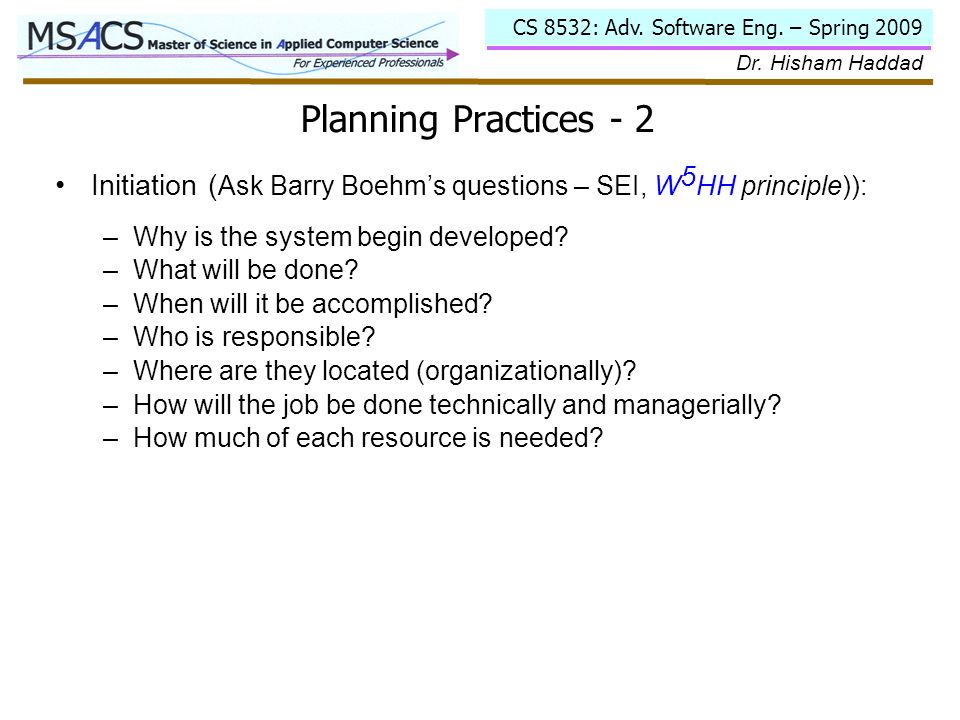 MSACS Master of Science in Applied Computer Science
For Experienced Professionals

CS 8532: Adv. Software Eng. – Spring 2009
Dr. Hisham Haddad

Planning Practices - 2

• Initiation (Ask Barry Boehm's questions – SEI, $W^5HH$ principle)):
– Why is the system begin developed?
– What will be done?
– When will it be accomplished?
– Who is responsible?
– Where are they located (organizationally)?
– How will the job be done technically and managerially?
– How much of each resource is needed?